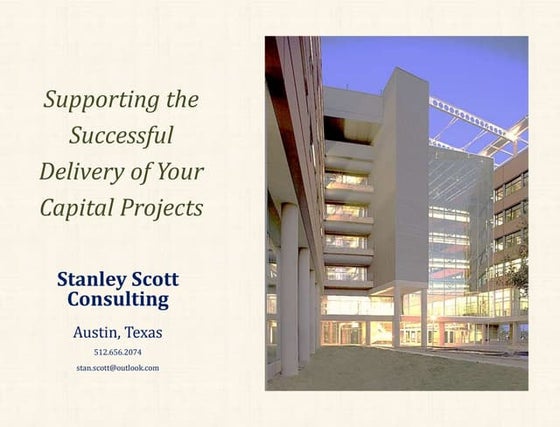 Supporting the Successful Delivery of Your Capital Projects

Stanley Scott Consulting

Austin, Texas

512.656.2074

stan.scott@outlook.com